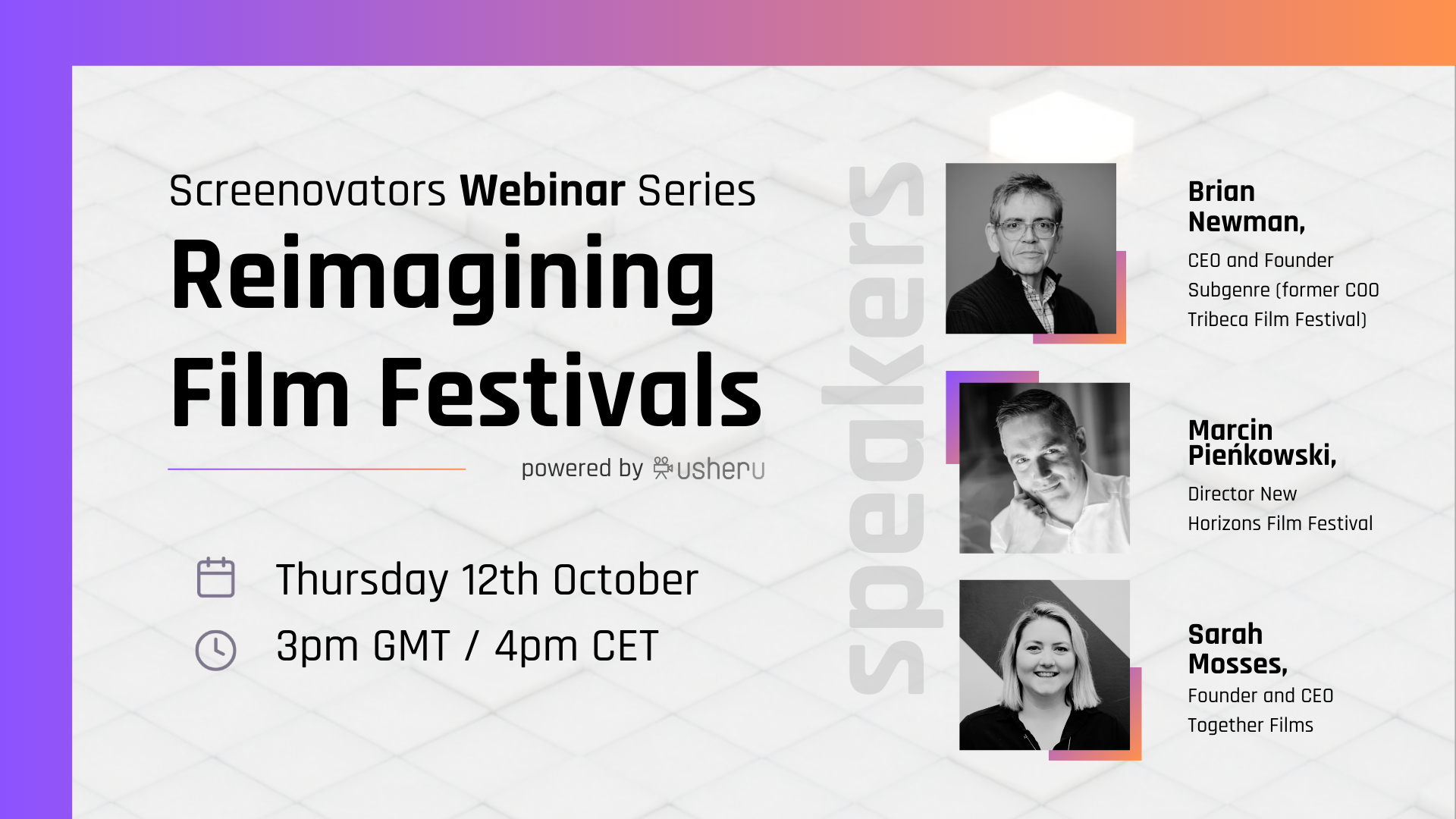 Screenovators Webinar Series

Reimagining Film Festivals

powered by usheru

Thursday 12th October

3pm GMT / 4pm CET

speakers

Brian Newman,

CEO and Founder Subgenre (former COO Tribeca Film Festival)

Marcin Pieńkowski,

Director New Horizons Film Festival

Sarah Mosses,

Founder and CEO Together Films